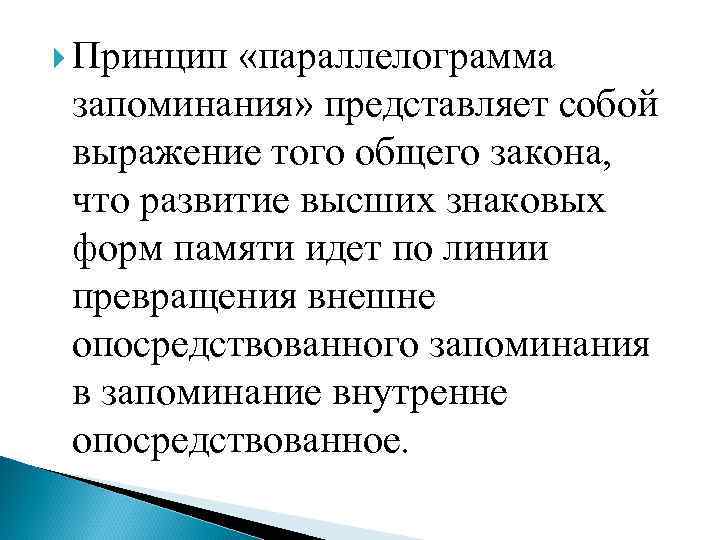 Принцип «параллелограмма запоминания» представляет собой выражение того общего закона, что развитие высших знаковых форм памяти идет по линии превращения внешне опосредствованного запоминания в запоминание внутренне опосредствованное.